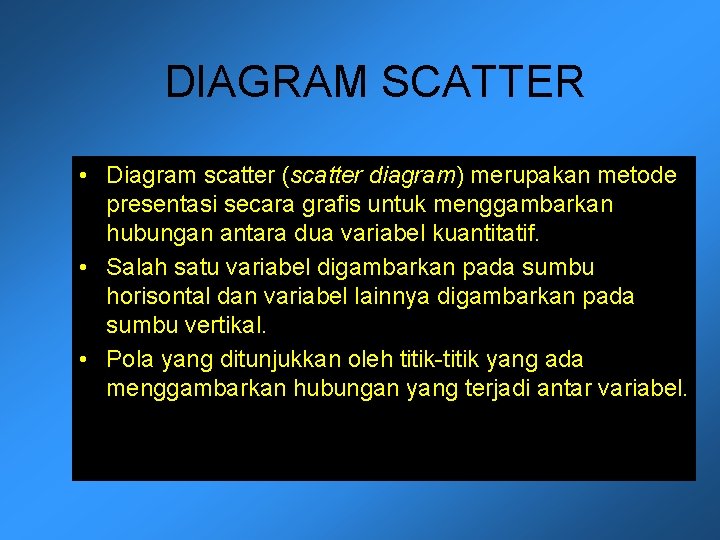 DIAGRAM SCATTER

• Diagram scatter (scatter diagram) merupakan metode presentasi secara grafis untuk menggambarkan hubungan antara dua variabel kuantitatif.
• Salah satu variabel digambarkan pada sumbu horisontal dan variabel lainnya digambarkan pada sumbu vertikal.
• Pola yang ditunjukkan oleh titik-titik yang ada menggambarkan hubungan yang terjadi antar variabel.